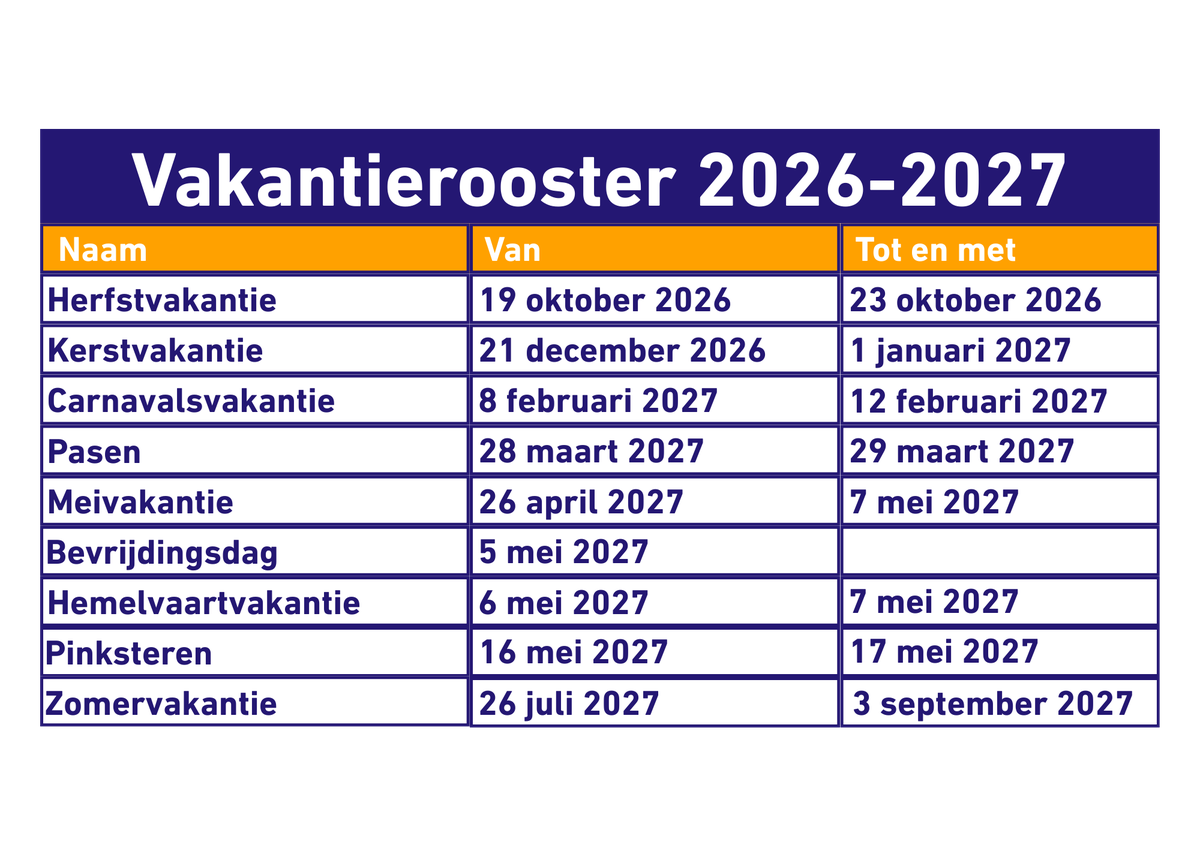 Vakantierooster 2026-2027

| Naam | Van | Tot en met |
|---|---|---|
| Herfstvakantie | 19 oktober 2026 | 23 oktober 2026 |
| Kerstvakantie | 21 december 2026 | 1 januari 2027 |
| Carnavalsvakantie | 8 februari 2027 | 12 februari 2027 |
| Pasen | 28 maart 2027 | 29 maart 2027 |
| Meivakantie | 26 april 2027 | 7 mei 2027 |
| Bevrijdingsdag | 5 mei 2027 | |
| Hemelvaartvakantie | 6 mei 2027 | 7 mei 2027 |
| Pinksteren | 16 mei 2027 | 17 mei 2027 |
| Zomervakantie | 26 juli 2027 | 3 september 2027 |